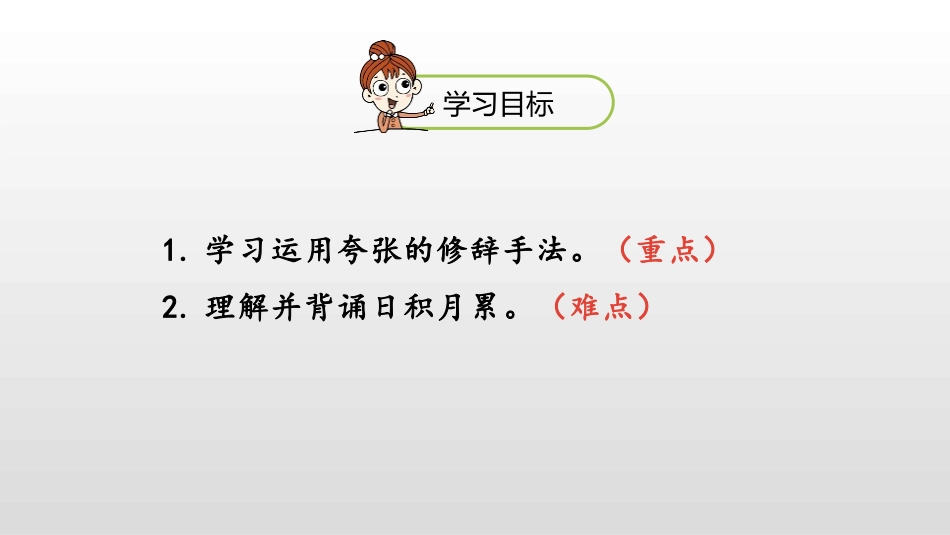 学习目标

1. 学习运用夸张的修辞手法。（重点）

2. 理解并背诵日积月累。（难点）